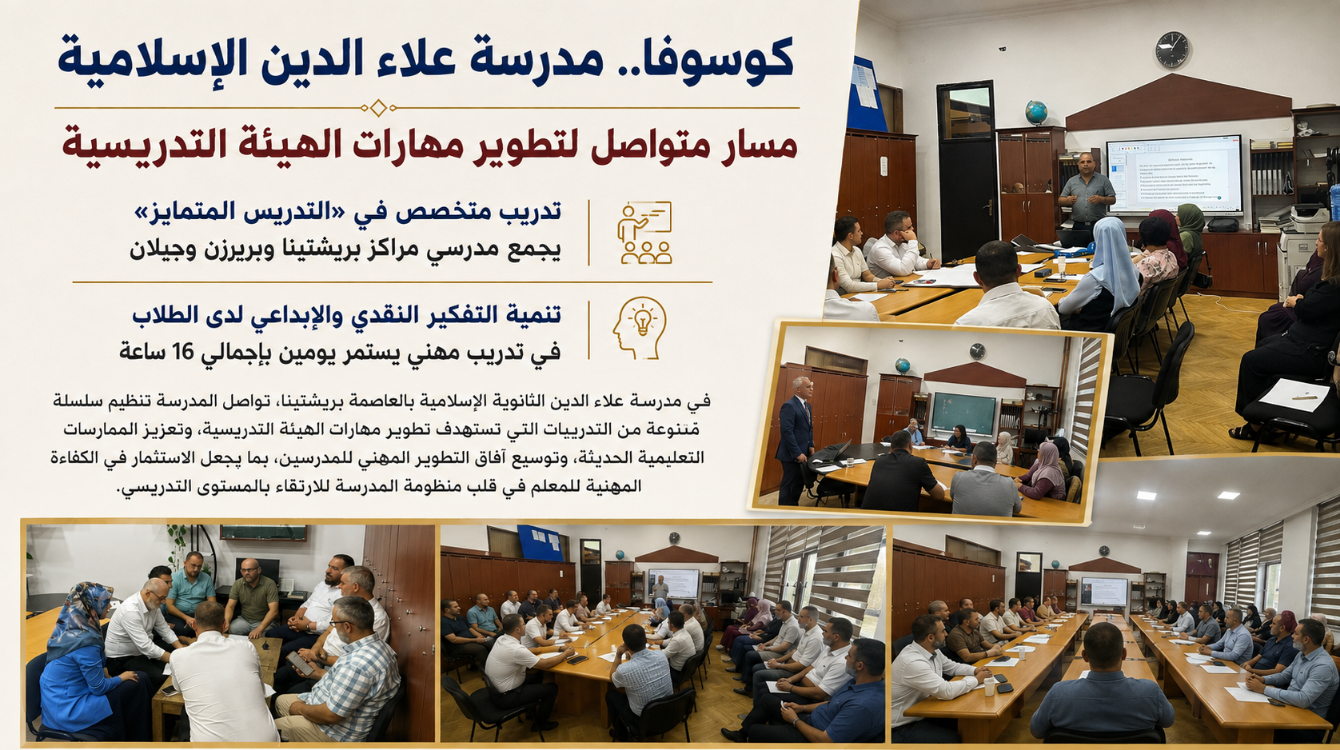 كوسوفا.. مدرسة علاء الدين الإسلامية

مسار متواصل لتطوير مهارات الهيئة التدريسية

تدريب متخصص في «التدريس المتمايز»
يجمع مدرسي مراكز بريشتينا وبريزرن وجيلان

تنمية التفكير النقدي والإبداعي لدى الطلاب
في تدريب مهني يستمر يومين بإجمالي 16 ساعة

في مدرسة علاء الدين الثانوية الإسلامية بالعاصمة بريشتينا، تواصل المدرسة تنظيم سلسلة متنوعة من التدريبات التي تستهدف تطوير مهارات الهيئة التدريسية، وتعزيز الممارسات التعليمية الحديثة، وتوسيع آفاق التطوير المهني للمدرسين، بما يجعل الاستثمار في الكفاءة المهنية للمعلم في قلب منظومة المدرسة للارتقاء بالمستوى التدريسي.